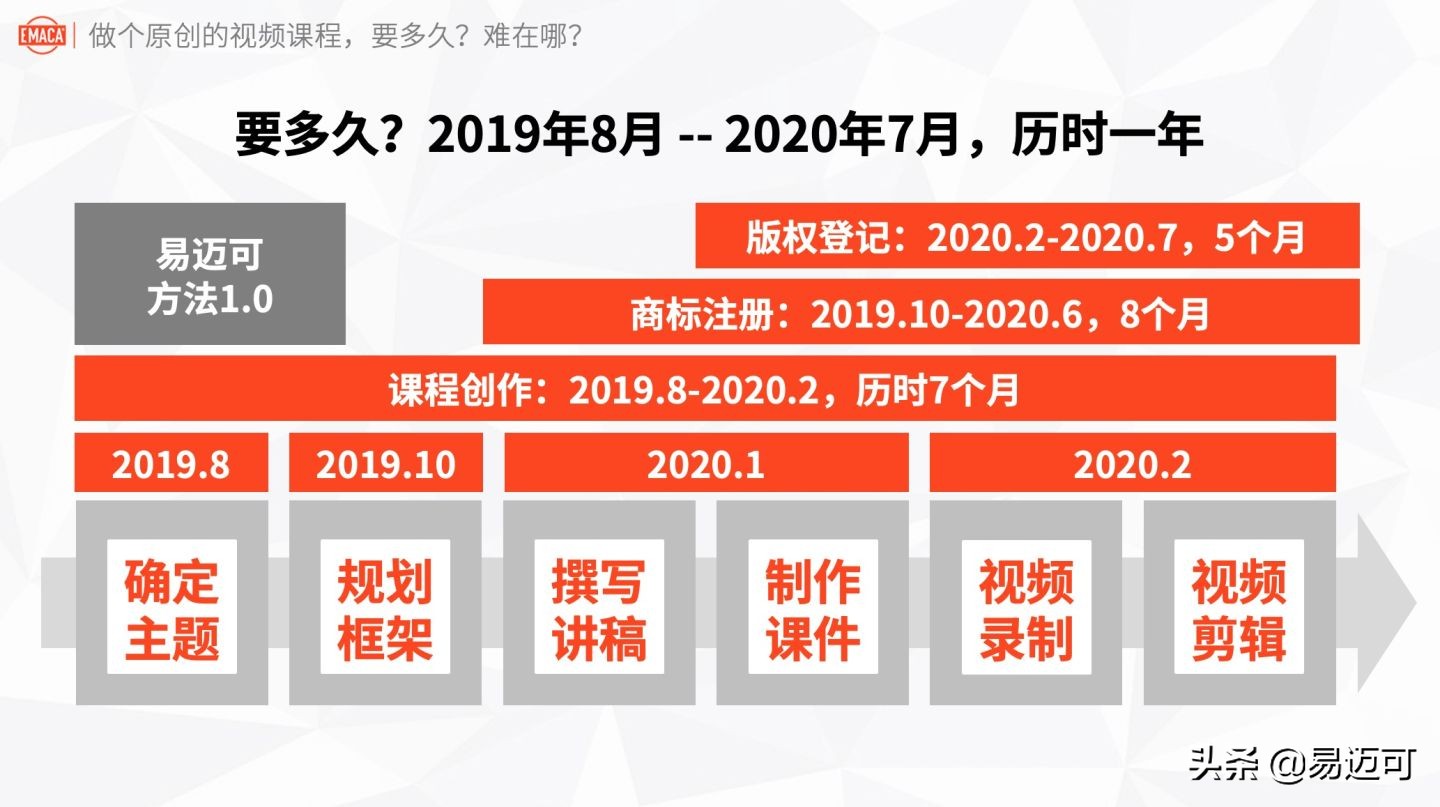 EMACA | 做个原创的视频课程，要多久？难在哪？

要多久？2019年8月 -- 2020年7月，历时一年

易迈可
方法1.0

版权登记：2020.2-2020.7，5个月

商标注册：2019.10-2020.6，8个月

课程创作：2019.8-2020.2，历时7个月

2019.8

2019.10

2020.1

2020.2

确定主题

规划框架

撰写讲稿

制作课件

视频录制

视频剪辑

头条 @易迈可